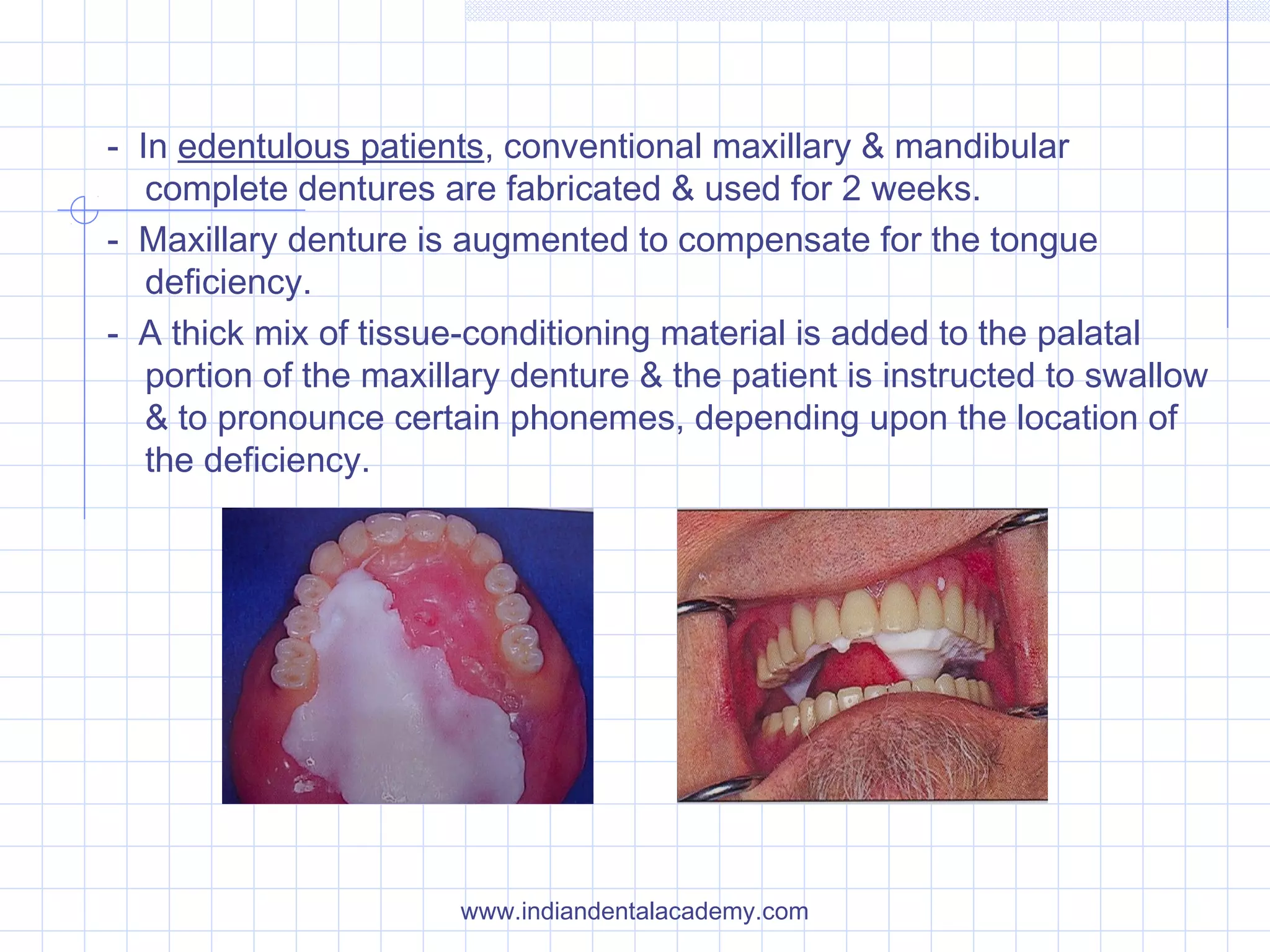 - In edentulous patients, conventional maxillary & mandibular complete dentures are fabricated & used for 2 weeks.

- Maxillary denture is augmented to compensate for the tongue deficiency.

- A thick mix of tissue-conditioning material is added to the palatal portion of the maxillary denture & the patient is instructed to swallow & to pronounce certain phonemes, depending upon the location of the deficiency.

www.indiandentalacademy.com